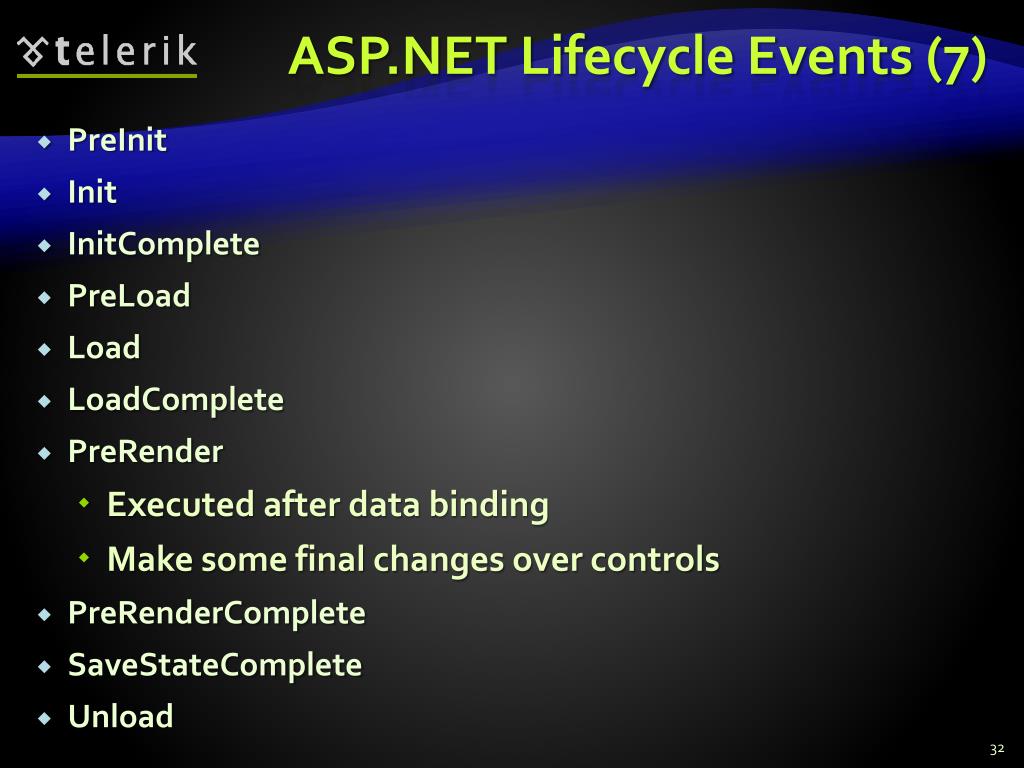 telerik

ASP.NET Lifecycle Events (7)

PreInit

Init

InitComplete

PreLoad

Load

LoadComplete

PreRender

Executed after data binding

Make some final changes over controls

PreRenderComplete

SaveStateComplete

Unload

32